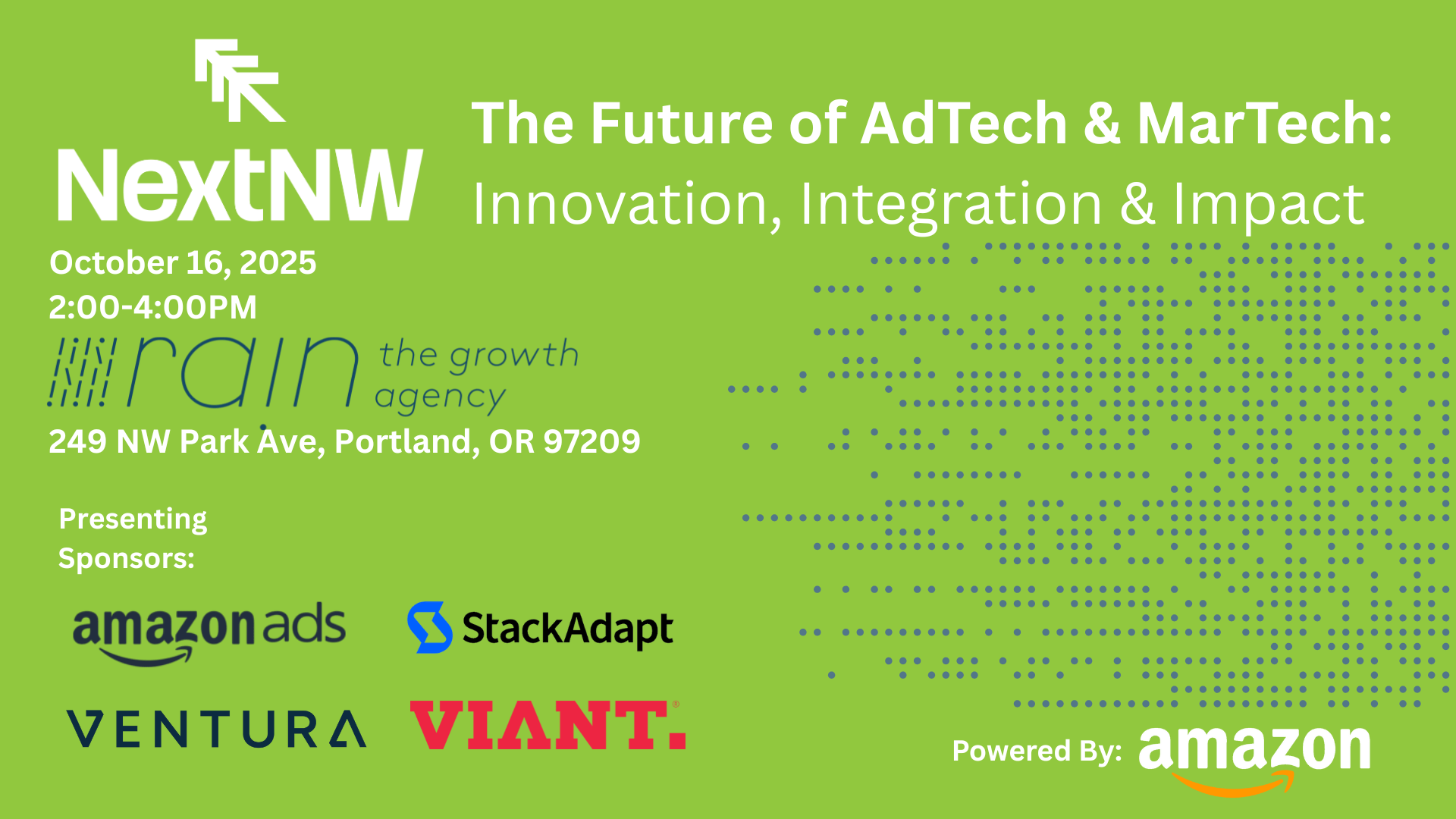 NextNW

The Future of AdTech & MarTech:
Innovation, Integration & Impact

October 16, 2025
2:00-4:00PM

rain the growth agency

249 NW Park Ave, Portland, OR 97209

Presenting Sponsors:

amazon ads

StackAdapt

VENTURA

VIANT.

Powered By: amazon